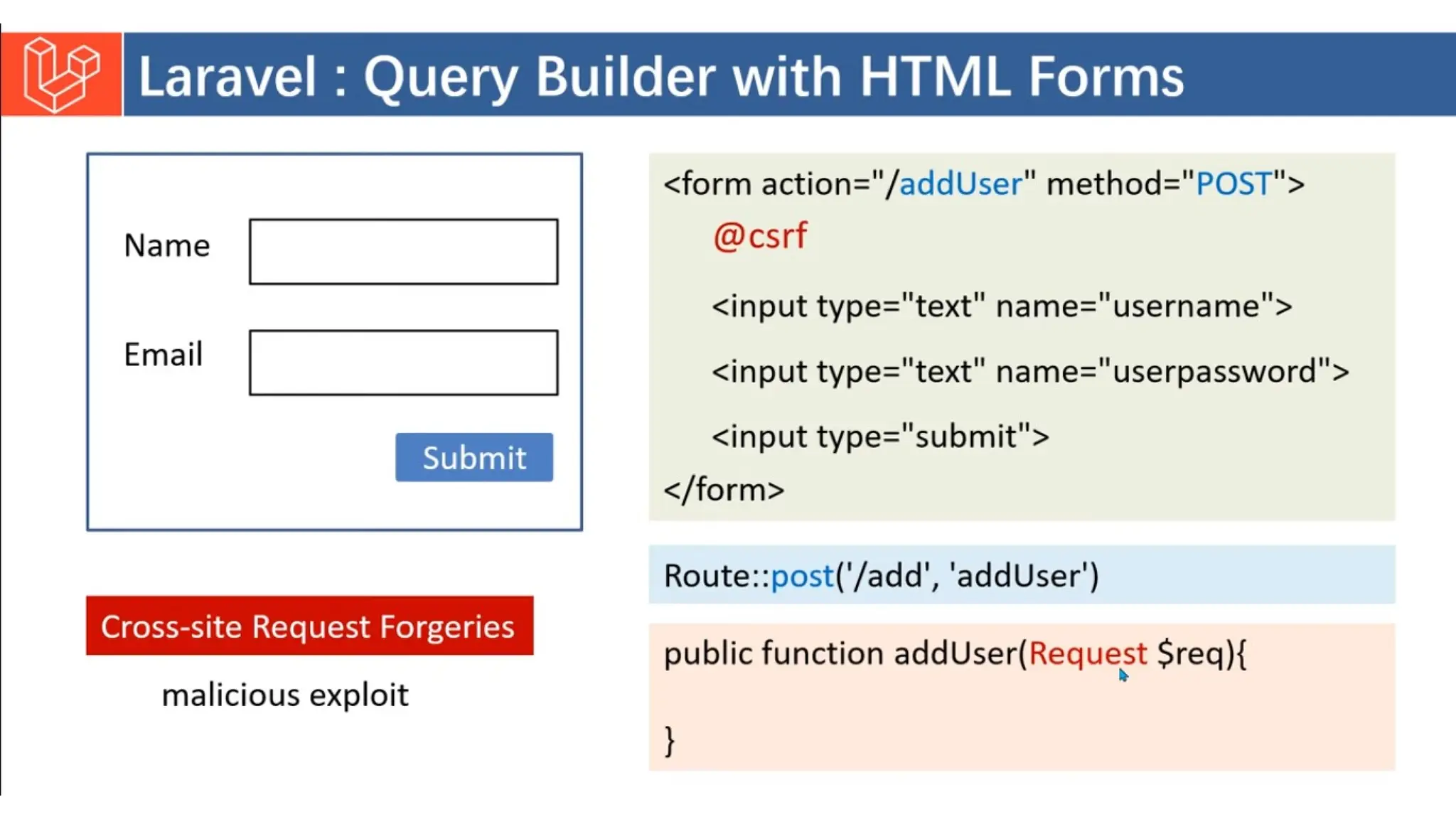 Laravel : Query Builder with HTML Forms

Name

Email

Submit

Cross-site Request Forgeries

malicious exploit

<form action="/addUser" method="POST">
@csrf
<input type="text" name="username">
<input type="text" name="userpassword">
<input type="submit">
</form>

Route::post('/add', 'addUser')

public function addUser(Request $req){

}